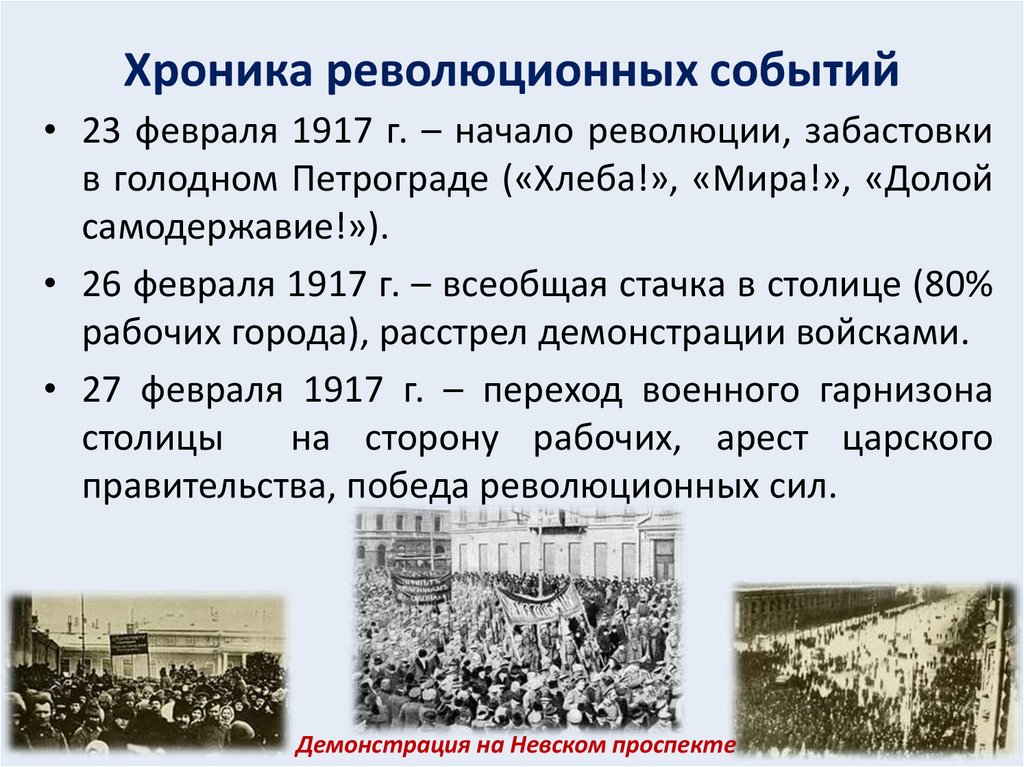 Хроника революционных событий

• 23 февраля 1917 г. – начало революции, забастовки в голодном Петрограде («Хлеба!», «Мира!», «Долой самодержавие!»).

• 26 февраля 1917 г. – всеобщая стачка в столице (80% рабочих города), расстрел демонстрации войсками.

• 27 февраля 1917 г. – переход военного гарнизона столицы на сторону рабочих, арест царского правительства, победа революционных сил.

Демонстрация на Невском проспекте